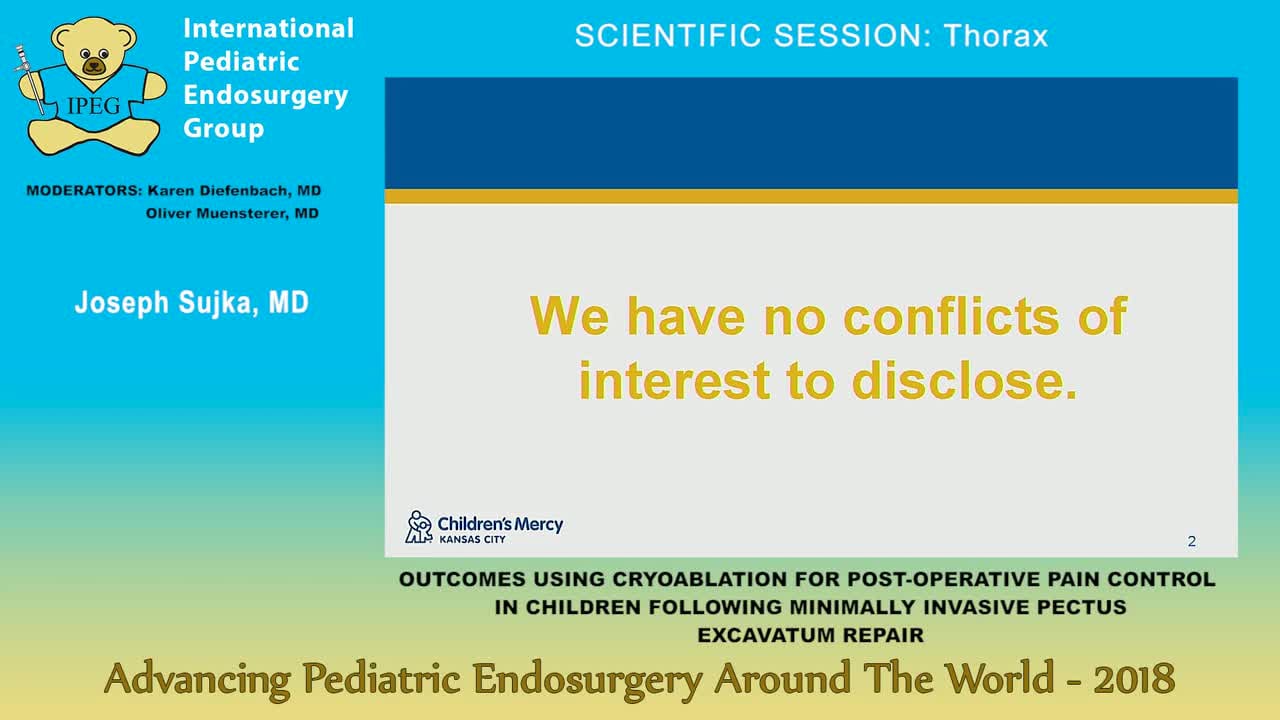 IPEG

International Pediatric Endosurgery Group

SCIENTIFIC SESSION: Thorax

MODERATORS: Karen Diefenbach, MD
Oliver Muensterer, MD

Joseph Sujka, MD

We have no conflicts of interest to disclose.

Children's Mercy
KANSAS CITY

2

OUTCOMES USING CRYOABLATION FOR POST-OPERATIVE PAIN CONTROL IN CHILDREN FOLLOWING MINIMALLY INVASIVE PECTUS EXCAVATUM REPAIR

Advancing Pediatric Endosurgery Around The World - 2018